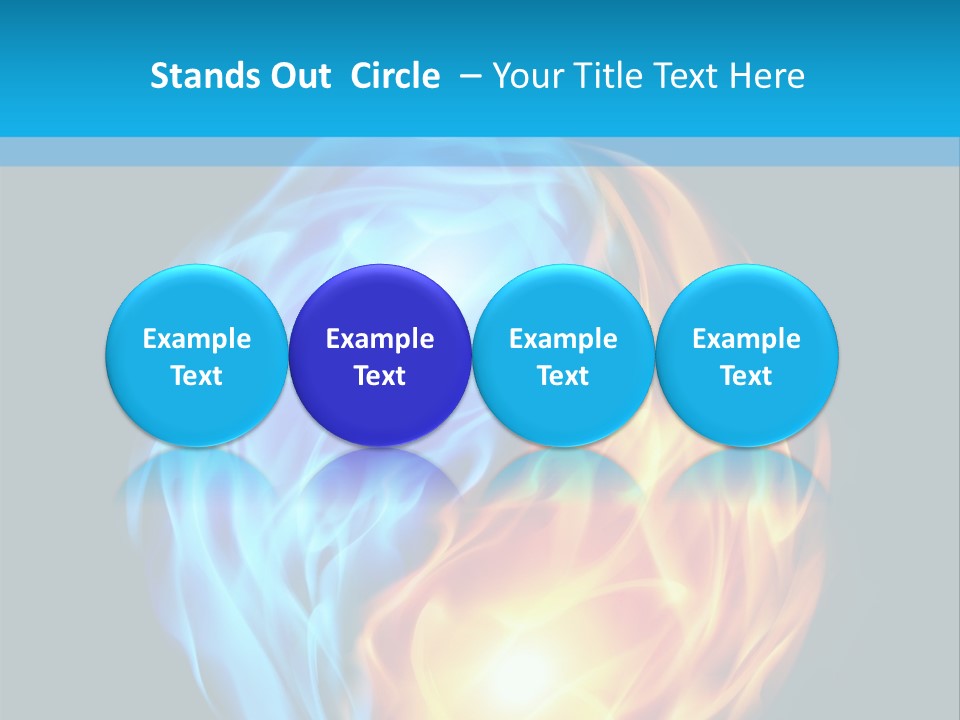 Stands Out Circle – Your Title Text Here

Example Text

Example Text

Example Text

Example Text